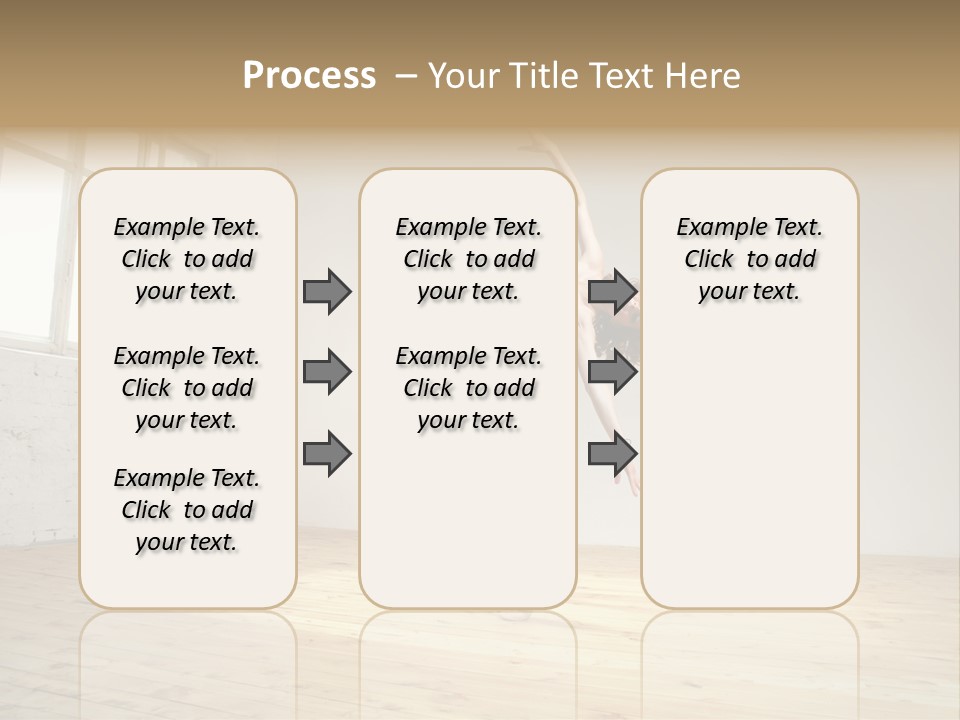 Process – Your Title Text Here

Example Text. Click to add your text.

Example Text. Click to add your text.

Example Text. Click to add your text.

Example Text. Click to add your text.

Example Text. Click to add your text.

Example Text. Click to add your text.